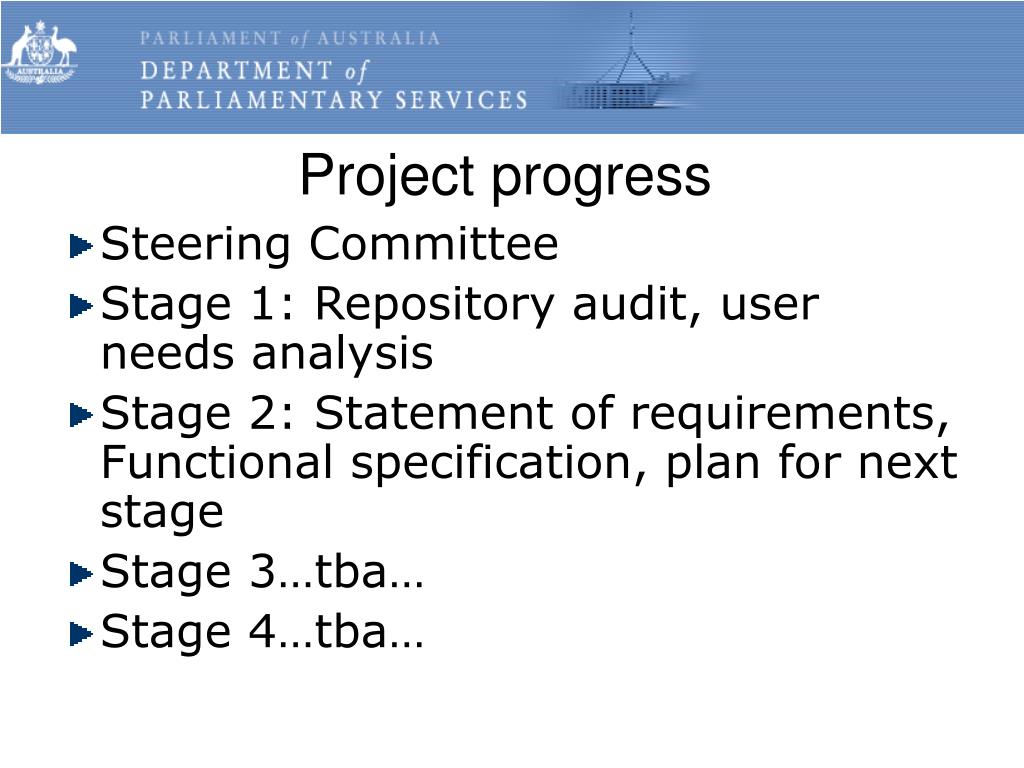 AUSTRALIA

PARLIAMENT of AUSTRALIA
DEPARTMENT of
PARLIAMENTARY SERVICES

Project progress

Steering Committee

Stage 1: Repository audit, user needs analysis

Stage 2: Statement of requirements, Functional specification, plan for next stage

Stage 3…tba…

Stage 4…tba…